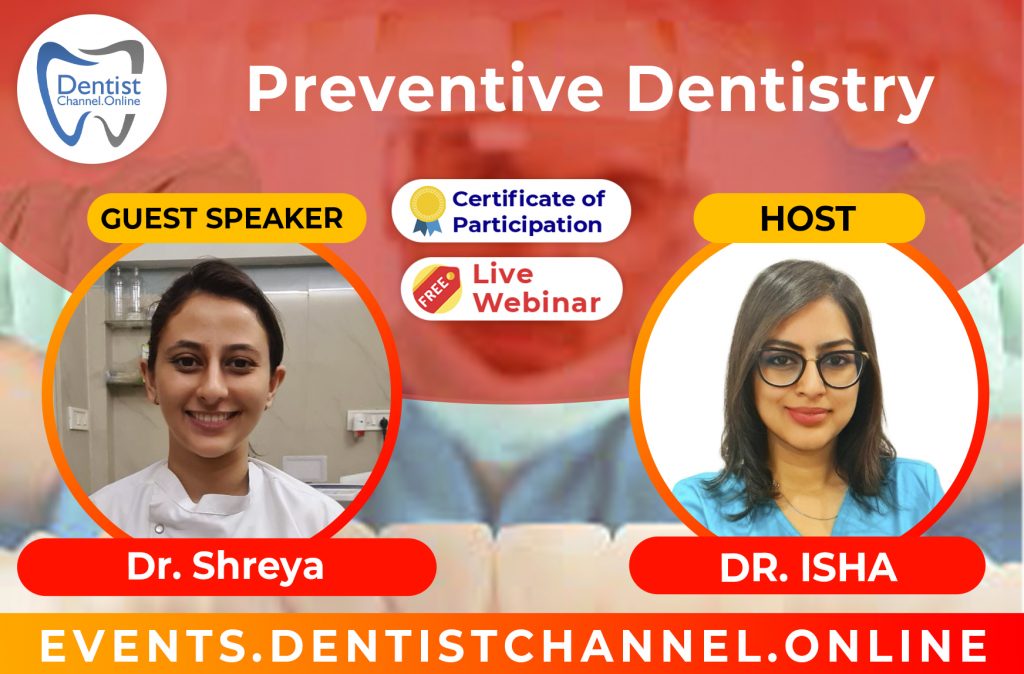 Dentist Channel.Online

Preventive Dentistry

GUEST SPEAKER

Certificate of Participation

FREE Live Webinar

HOST

Dr. Shreya

DR. ISHA

EVENTS.DENTISTCHANNEL.ONLINE